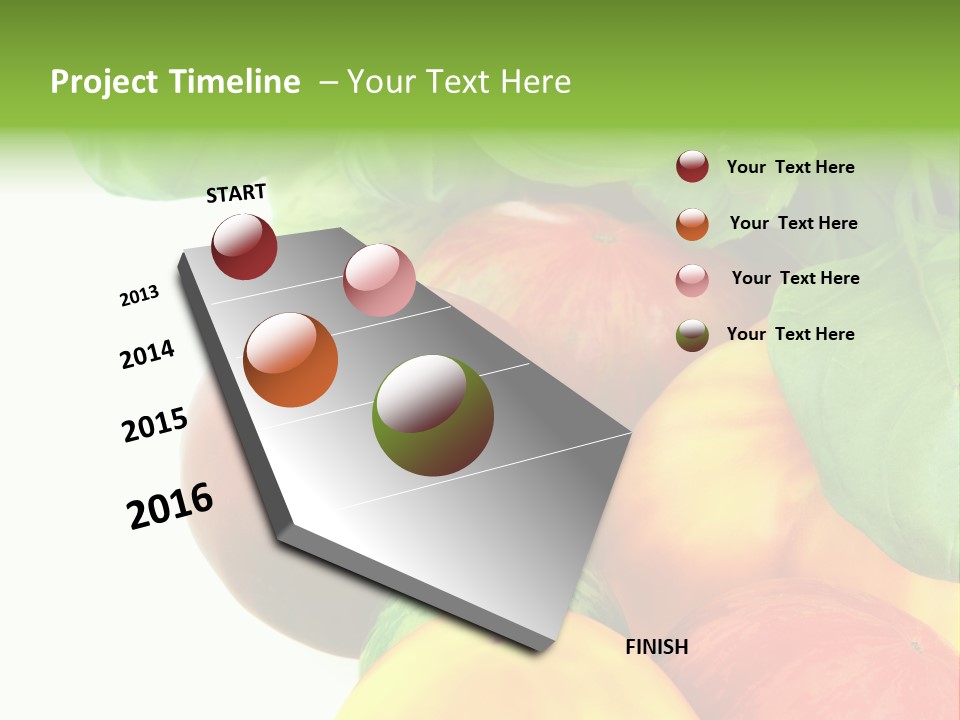 Project Timeline – Your Text Here

START

2013

2014

2015

2016

FINISH

Your Text Here

Your Text Here

Your Text Here

Your Text Here